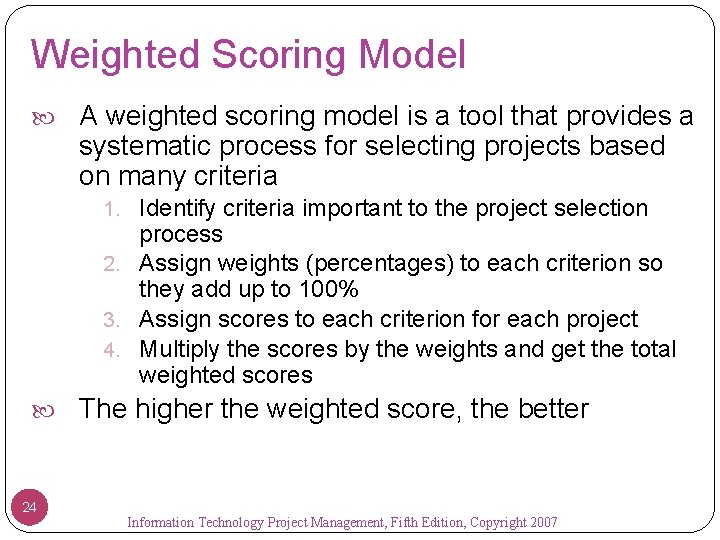 Weighted Scoring Model

A weighted scoring model is a tool that provides a systematic process for selecting projects based on many criteria

1. Identify criteria important to the project selection process
2. Assign weights (percentages) to each criterion so they add up to 100%
3. Assign scores to each criterion for each project
4. Multiply the scores by the weights and get the total weighted scores

The higher the weighted score, the better

24

Information Technology Project Management, Fifth Edition, Copyright 2007